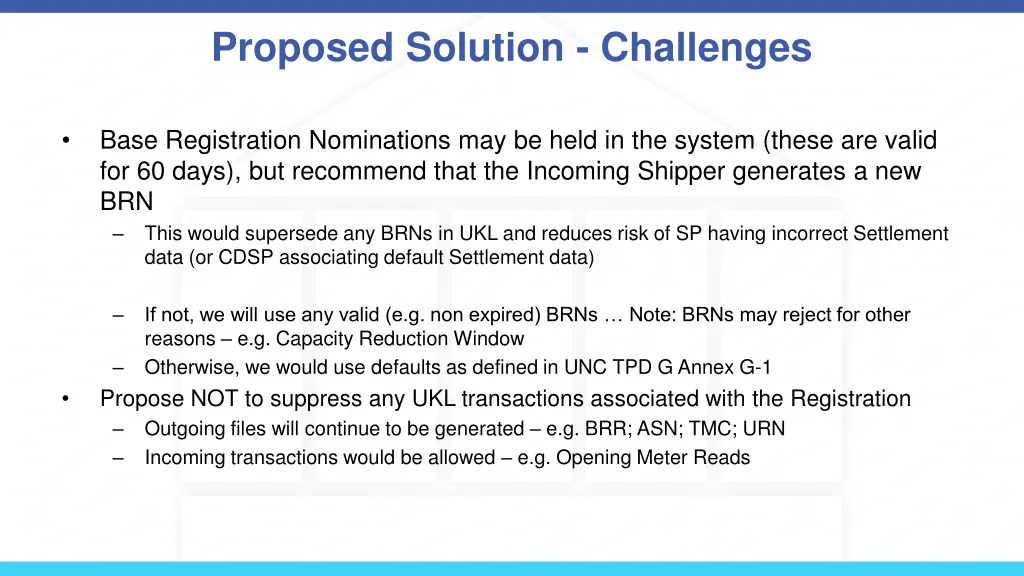 Proposed Solution - Challenges

• Base Registration Nominations may be held in the system (these are valid for 60 days), but recommend that the Incoming Shipper generates a new BRN
– This would supersede any BRNs in UKL and reduces risk of SP having incorrect Settlement data (or CDSP associating default Settlement data)

– If not, we will use any valid (e.g. non expired) BRNs … Note: BRNs may reject for other reasons – e.g. Capacity Reduction Window
– Otherwise, we would use defaults as defined in UNC TPD G Annex G-1
• Propose NOT to suppress any UKL transactions associated with the Registration
– Outgoing files will continue to be generated – e.g. BRR; ASN; TMC; URN
– Incoming transactions would be allowed – e.g. Opening Meter Reads